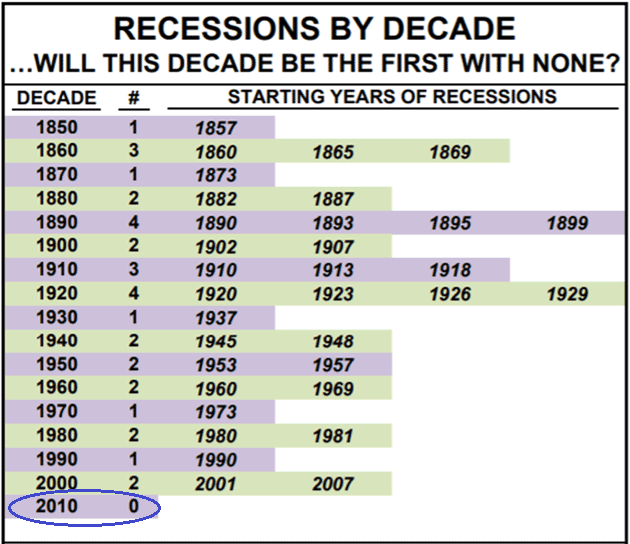 RECESSIONS BY DECADE
…WILL THIS DECADE BE THE FIRST WITH NONE?

| DECADE | # | STARTING YEARS OF RECESSIONS | | | |
|---|---|---|---|---|---|
| 1850 | 1 | 1857 | | | |
| 1860 | 3 | 1860 | 1865 | 1869 | |
| 1870 | 1 | 1873 | | | |
| 1880 | 2 | 1882 | 1887 | | |
| 1890 | 4 | 1890 | 1893 | 1895 | 1899 |
| 1900 | 2 | 1902 | 1907 | | |
| 1910 | 3 | 1910 | 1913 | 1918 | |
| 1920 | 4 | 1920 | 1923 | 1926 | 1929 |
| 1930 | 1 | 1937 | | | |
| 1940 | 2 | 1945 | 1948 | | |
| 1950 | 2 | 1953 | 1957 | | |
| 1960 | 2 | 1960 | 1969 | | |
| 1970 | 1 | 1973 | | | |
| 1980 | 2 | 1980 | 1981 | | |
| 1990 | 1 | 1990 | | | |
| 2000 | 2 | 2001 | 2007 | | |
| 2010 | 0 | | | | |